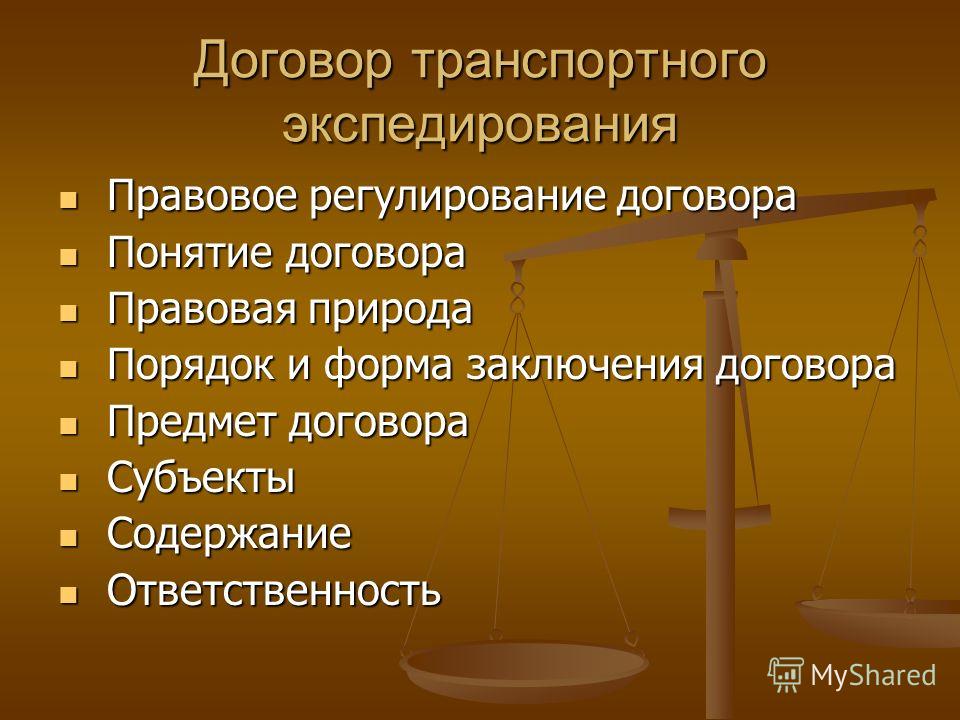 Договор транспортного экспедирования

- Правовое регулирование договора
- Понятие договора
- Правовая природа
- Порядок и форма заключения договора
- Предмет договора
- Субъекты
- Содержание
- Ответственность

MyShared